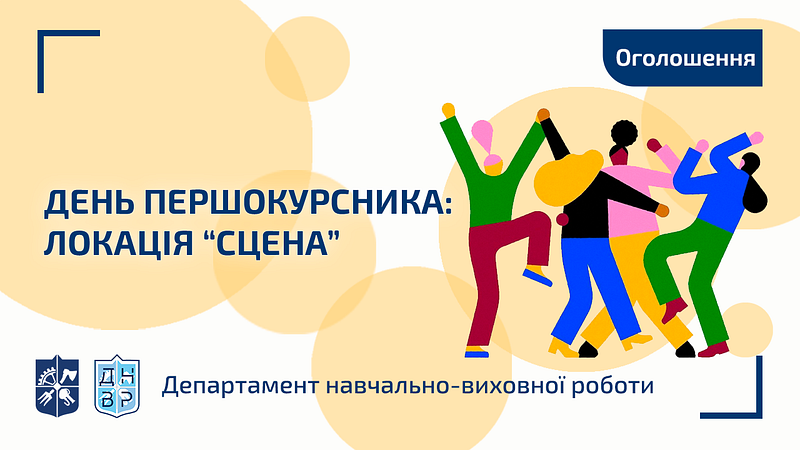 Оголошення

ДЕНЬ ПЕРШОКУРСНИКА: ЛОКАЦІЯ “СЦЕНА”

ДН
ВР

Департамент навчально-виховної роботи